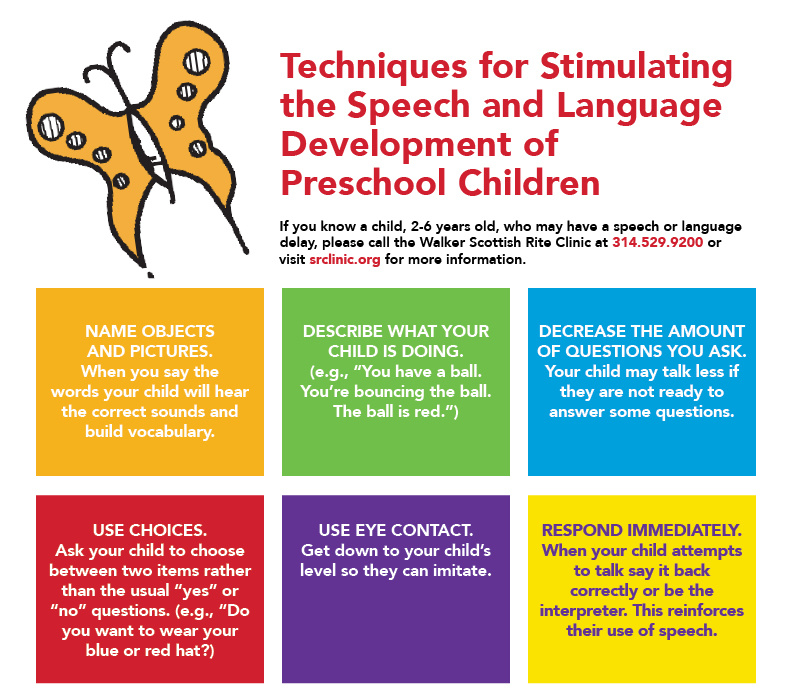 Techniques for Stimulating the Speech and Language Development of Preschool Children

If you know a child, 2-6 years old, who may have a speech or language delay, please call the Walker Scottish Rite Clinic at 314.529.9200 or visit srclinic.org for more information.

NAME OBJECTS AND PICTURES. When you say the words your child will hear the correct sounds and build vocabulary.

DESCRIBE WHAT YOUR CHILD IS DOING. (e.g., "You have a ball. You're bouncing the ball. The ball is red.")

DECREASE THE AMOUNT OF QUESTIONS YOU ASK. Your child may talk less if they are not ready to answer some questions.

USE CHOICES. Ask your child to choose between two items rather than the usual "yes" or "no" questions. (e.g., "Do you want to wear your blue or red hat?)

USE EYE CONTACT. Get down to your child's level so they can imitate.

RESPOND IMMEDIATELY. When your child attempts to talk say it back correctly or be the interpreter. This reinforces their use of speech.